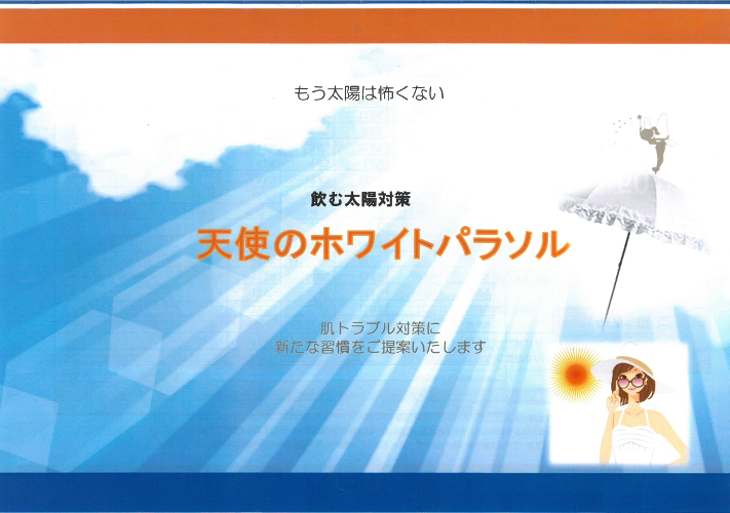 もう太陽は怖くない

飲む太陽対策

天使のホワイトパラソル

肌トラブル対策に
新たな習慣をご提案いたします